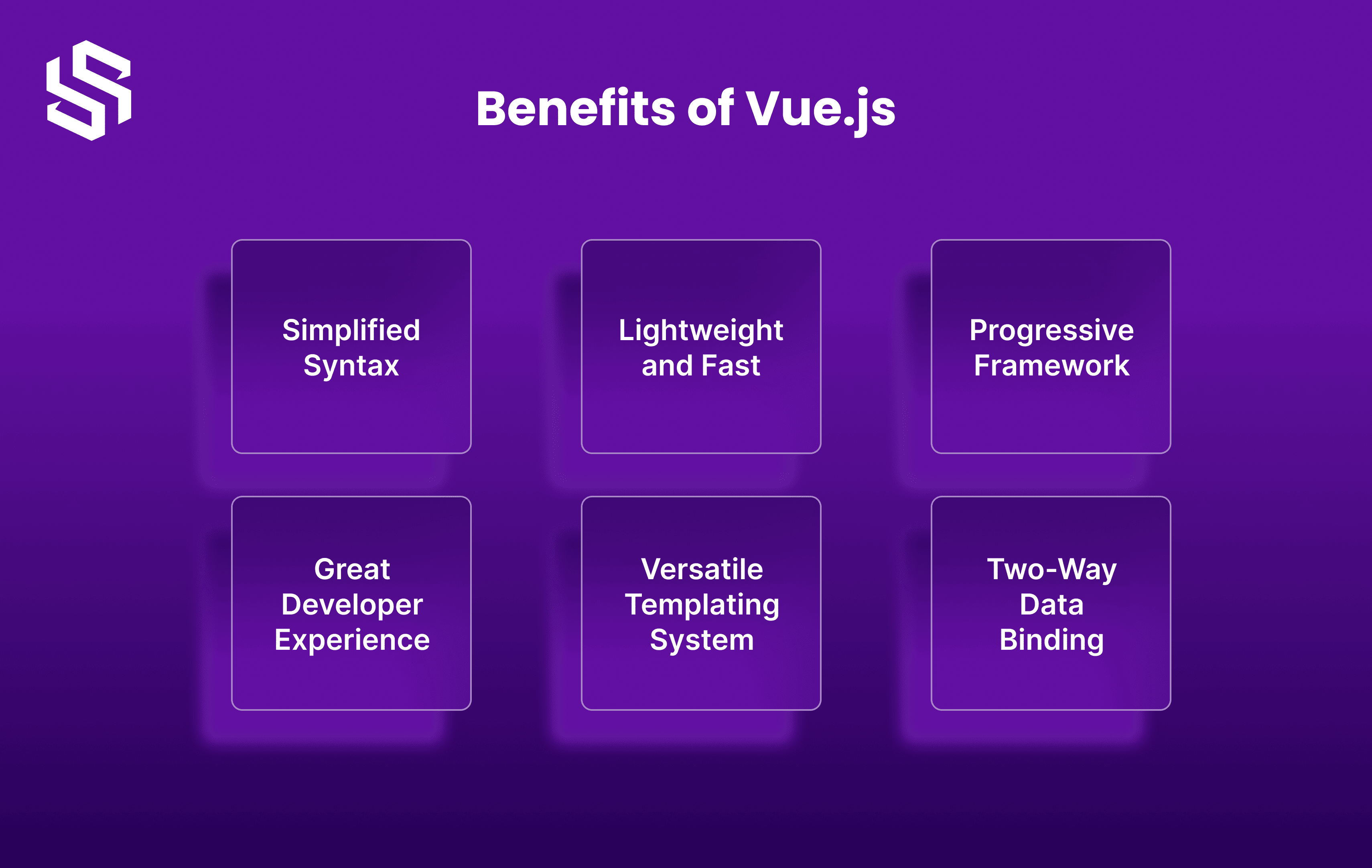 Benefits of Vue.js

Simplified Syntax

Lightweight and Fast

Progressive Framework

Great Developer Experience

Versatile Templating System

Two-Way Data Binding